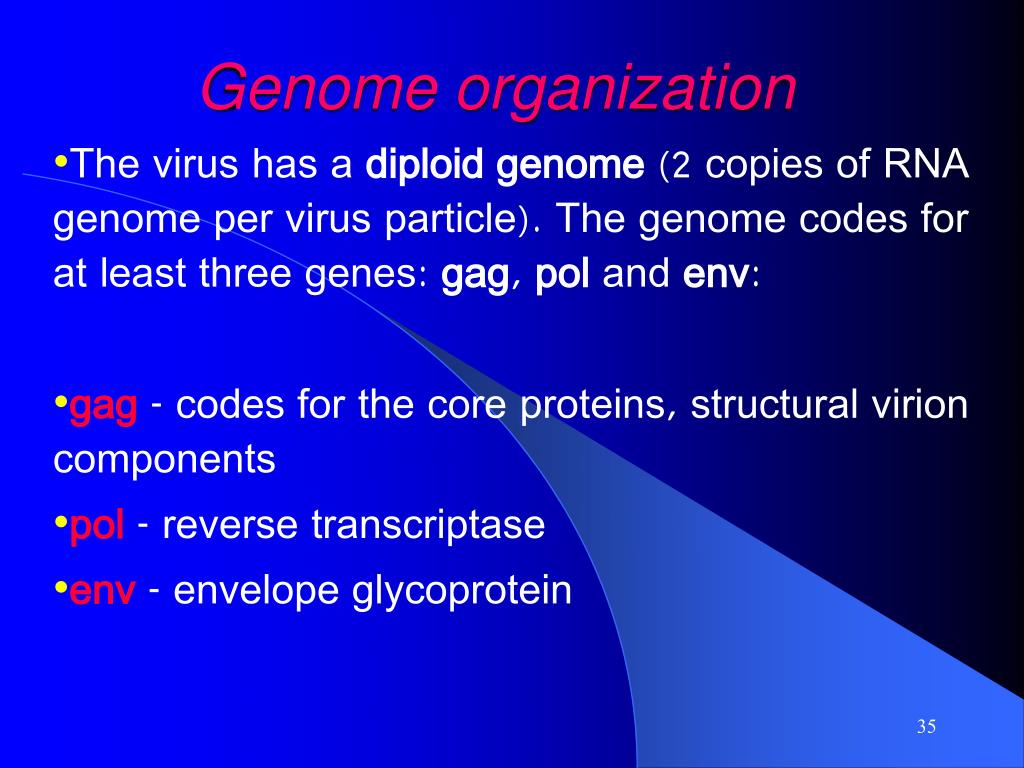 Genome organization

•The virus has a diploid genome (2 copies of RNA genome per virus particle). The genome codes for at least three genes: gag, pol and env:

•gag - codes for the core proteins, structural virion components

•pol - reverse transcriptase

•env - envelope glycoprotein

35